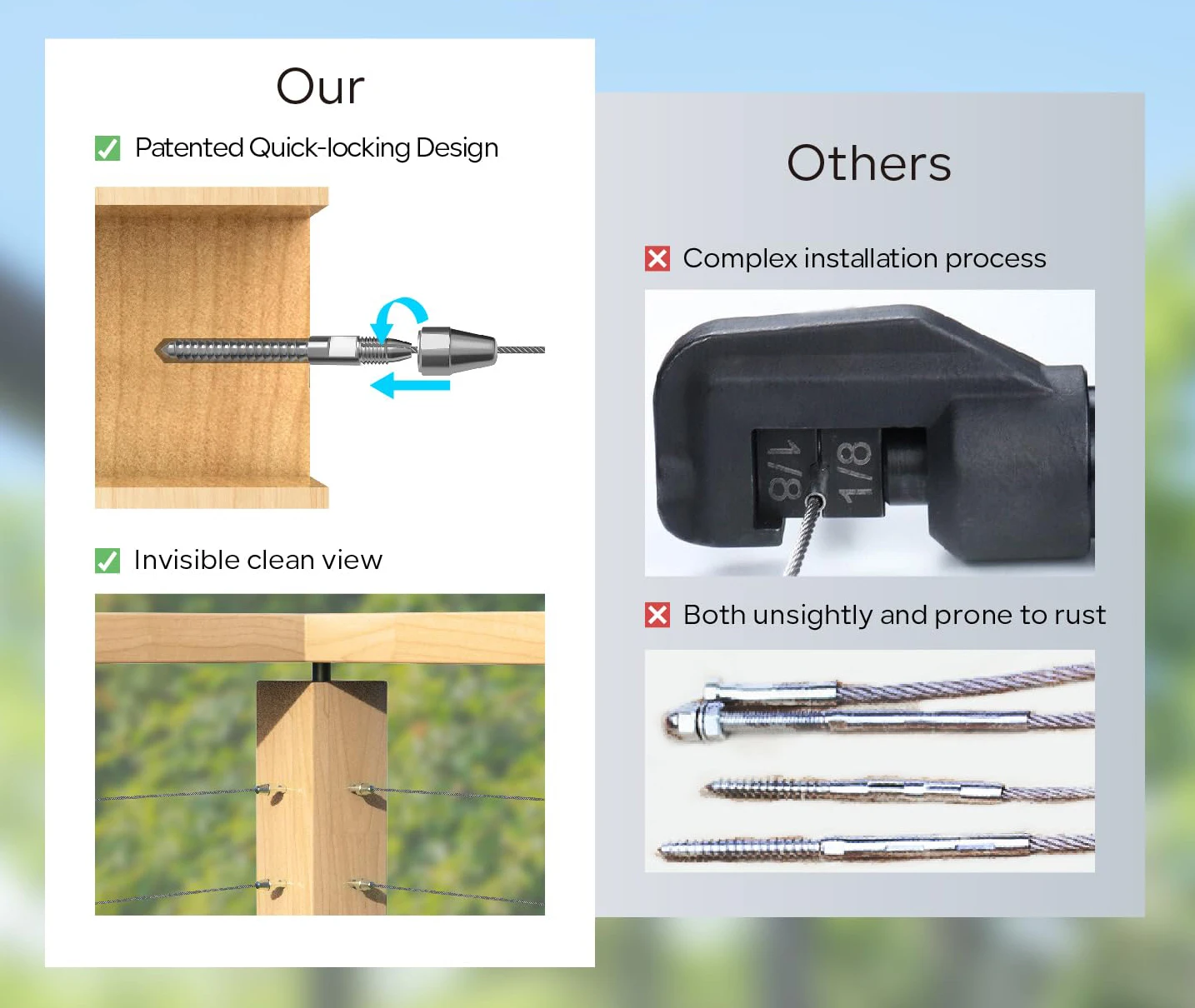 Our

Patented Quick-locking Design

Invisible clean view

Others

Complex installation process

1/8 1/8

Both unsightly and prone to rust